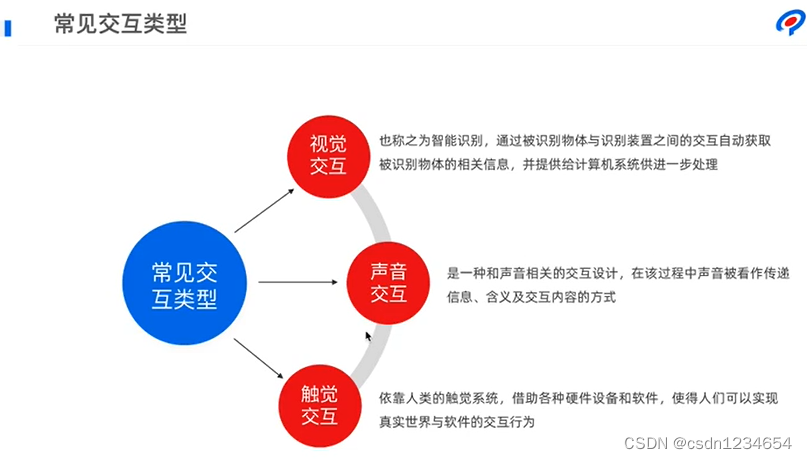 常见交互类型

常见交互类型

视觉交互

也称之为智能识别，通过被识别物体与识别装置之间的交互自动获取被识别物体的相关信息，并提供给计算机系统供进一步处理

声音交互

是一种和声音相关的交互设计，在该过程中声音被看作传递信息、含义及交互内容的方式

触觉交互

依靠人类的触觉系统，借助各种硬件设备和软件，使得人们可以实现真实世界与软件的交互行为

CSDN @csdn1234654